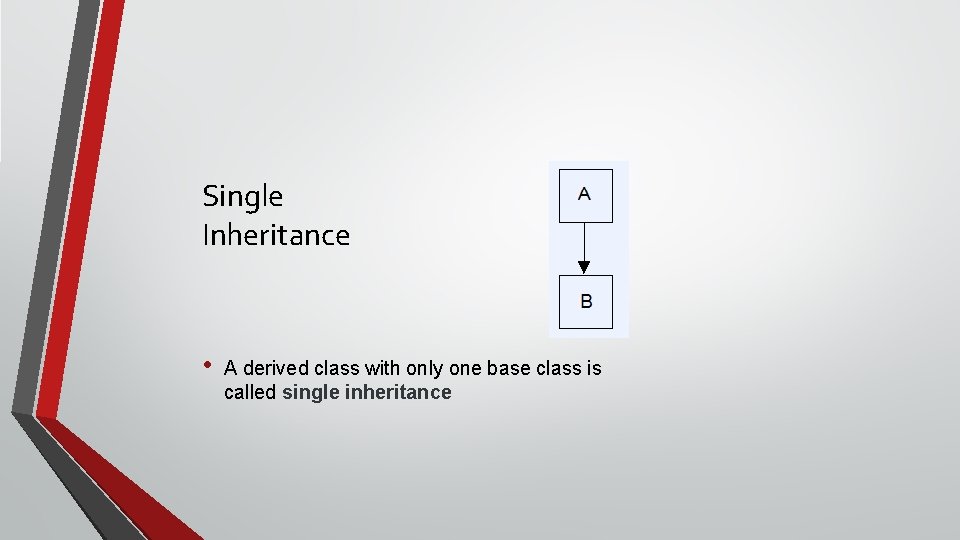 Single Inheritance

A

B

• A derived class with only one base class is called single inheritance